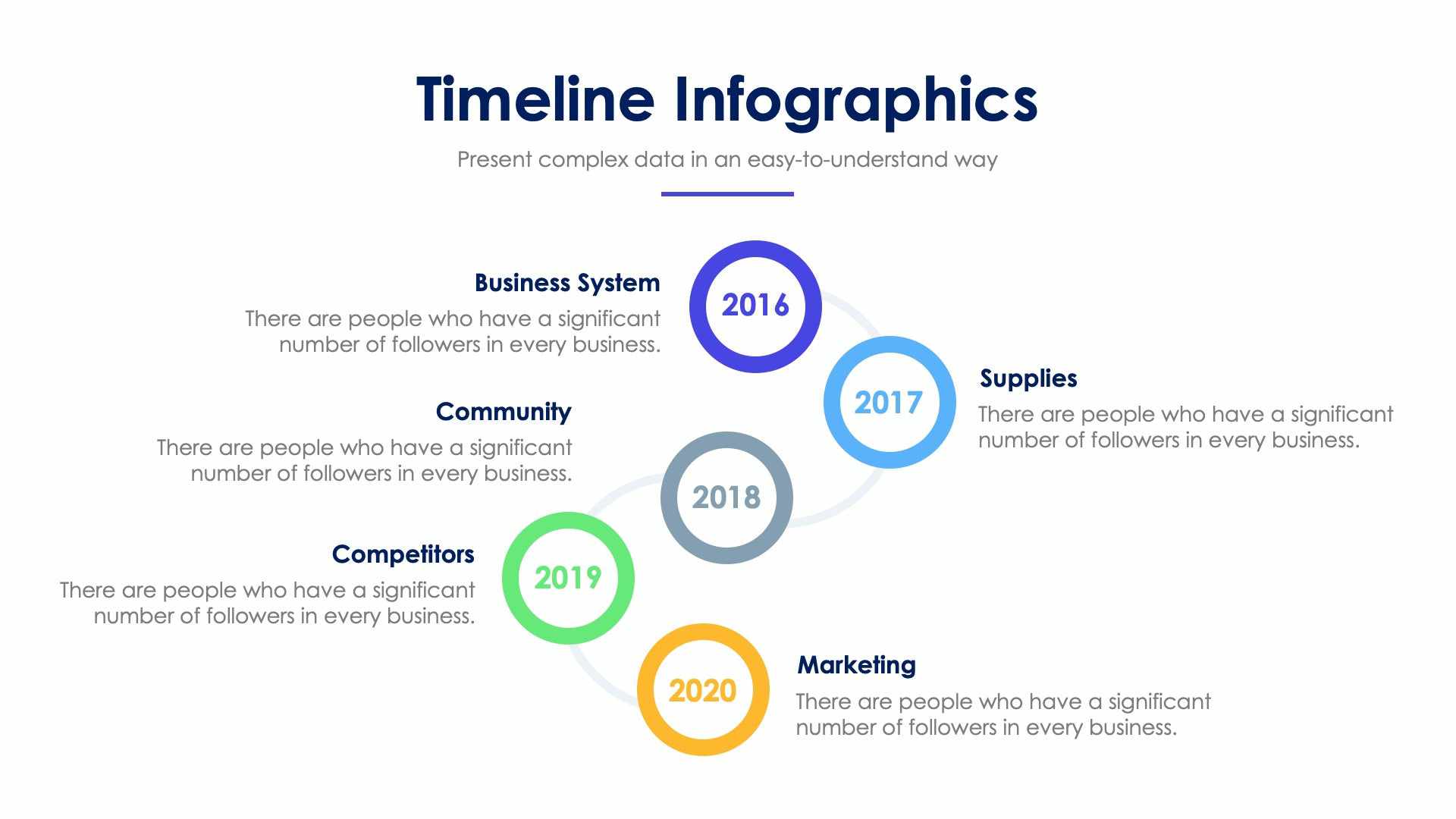 Timeline Infographics

Present complex data in an easy-to-understand way

Business System

There are people who have a significant number of followers in every business.

2016

2017

Supplies

There are people who have a significant number of followers in every business.

Community

There are people who have a significant number of followers in every business.

2018

Competitors

There are people who have a significant number of followers in every business.

2019

2020

Marketing

There are people who have a significant number of followers in every business.